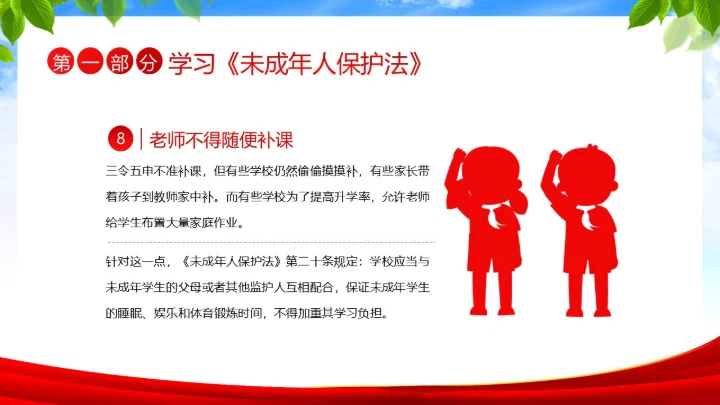 第一部分 学习《未成年人保护法》

8 老师不得随便补课

三令五申不准补课，但有些学校仍然偷偷摸摸补，有些家长带着孩子到教师家中补。而有些学校为了提高升学率，允许老师给学生布置大量家庭作业。

针对这一点，《未成年人保护法》第二十条规定：学校应当与未成年学生的父母或者其他监护人互相配合，保证未成年学生的睡眠、娱乐和体育锻炼时间，不得加重其学习负担。